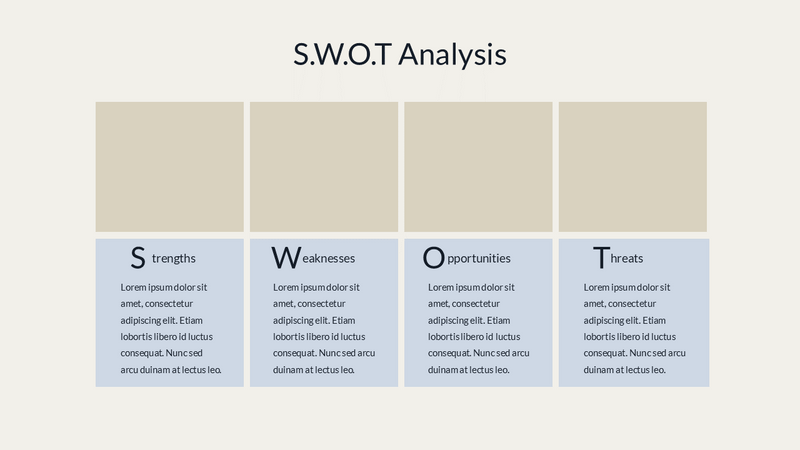 S.W.O.T Analysis

Strengths

Lorem ipsum dolor sit amet, consectetur adipiscing elit. Etiam lobortis libero id luctus consequat. Nunc sed arcu duinam at lectus leo.

Weaknesses

Lorem ipsum dolor sit amet, consectetur adipiscing elit. Etiam lobortis libero id luctus consequat. Nunc sed arcu duinam at lectus leo.

Opportunities

Lorem ipsum dolor sit amet, consectetur adipiscing elit. Etiam lobortis libero id luctus consequat. Nunc sed arcu duinam at lectus leo.

Threats

Lorem ipsum dolor sit amet, consectetur adipiscing elit. Etiam lobortis libero id luctus consequat. Nunc sed arcu duinam at lectus leo.